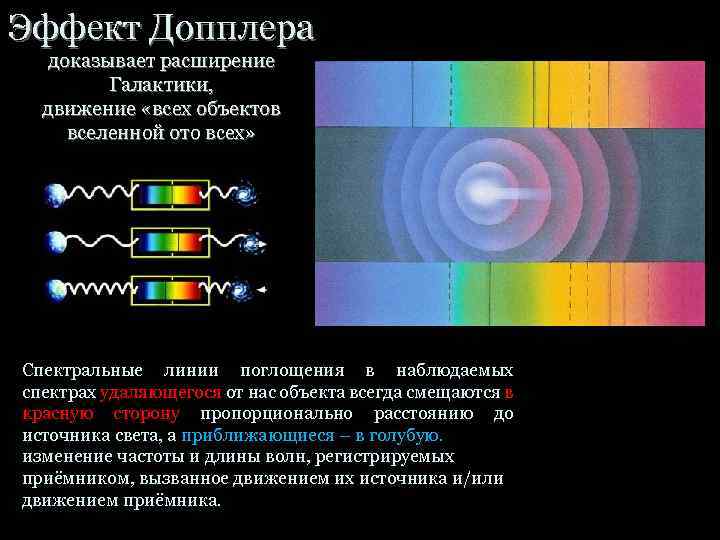 Эффект Допплера

доказывает расширение Галактики, движение «всех объектов вселенной ото всех»

Спектральные линии поглощения в наблюдаемых спектрах удаляющегося от нас объекта всегда смещаются в красную сторону пропорционально расстоянию до источника света, а приближающиеся – в голубую.
изменение частоты и длины волн, регистрируемых приёмником, вызванное движением их источника и/или движением приёмника.